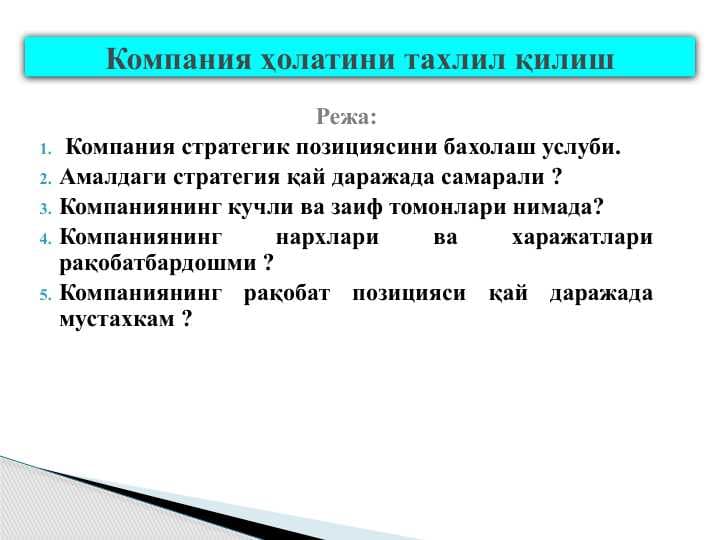 Компания ҳолатини тахлил қилиш

Режа:

1. Компания стратегик позициясини бахолаш услуби.
2. Амалдаги стратегия қай даражада самарали ?
3. Компаниянинг кучли ва заиф томонлари нимада?
4. Компаниянинг нархлари ва харажатлари рақобатбардошми ?
5. Компаниянинг рақобат позицияси қай даражада мустахкам ?